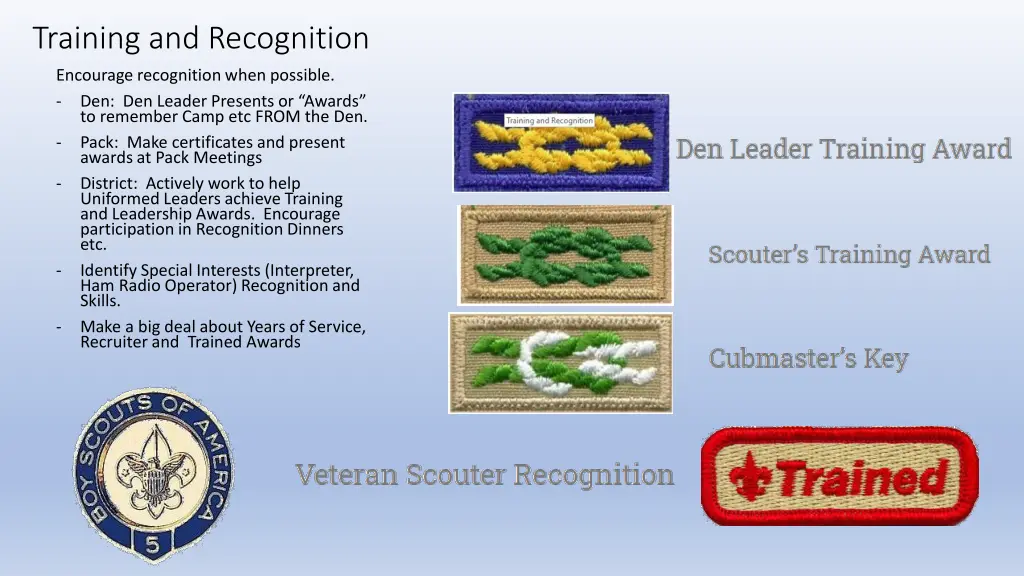 Training and Recognition

Encourage recognition when possible.

- Den: Den Leader Presents or “Awards” to remember Camp etc FROM the Den.
- Pack: Make certificates and present awards at Pack Meetings
- District: Actively work to help Uniformed Leaders achieve Training and Leadership Awards. Encourage participation in Recognition Dinners etc.
- Identify Special Interests (Interpreter, Ham Radio Operator) Recognition and Skills.
- Make a big deal about Years of Service, Recruiter and Trained Awards

Training and Recognition

Den Leader Training Award

Scouter’s Training Award

Cubmaster’s Key

BOY SCOUTS OF AMERICA

5

Veteran Scouter Recognition

Trained